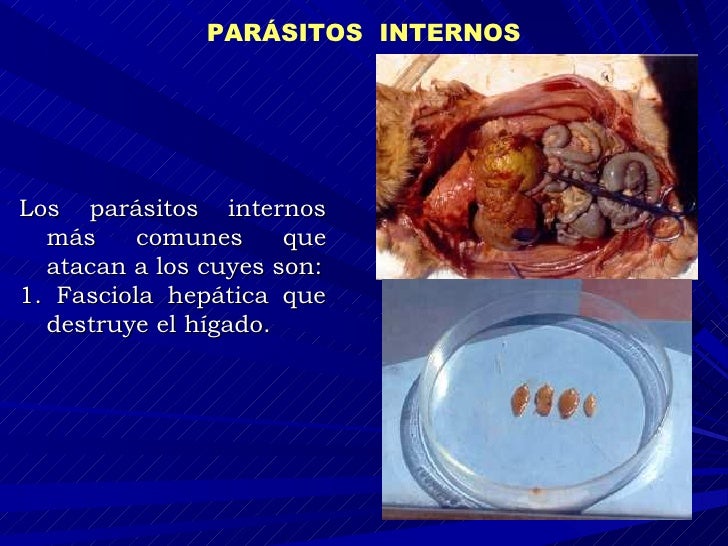 PARÁSITOS INTERNOS

Los parásitos internos más comunes que atacan a los cuyes son:
1. Fasciola hepática que destruye el hígado.